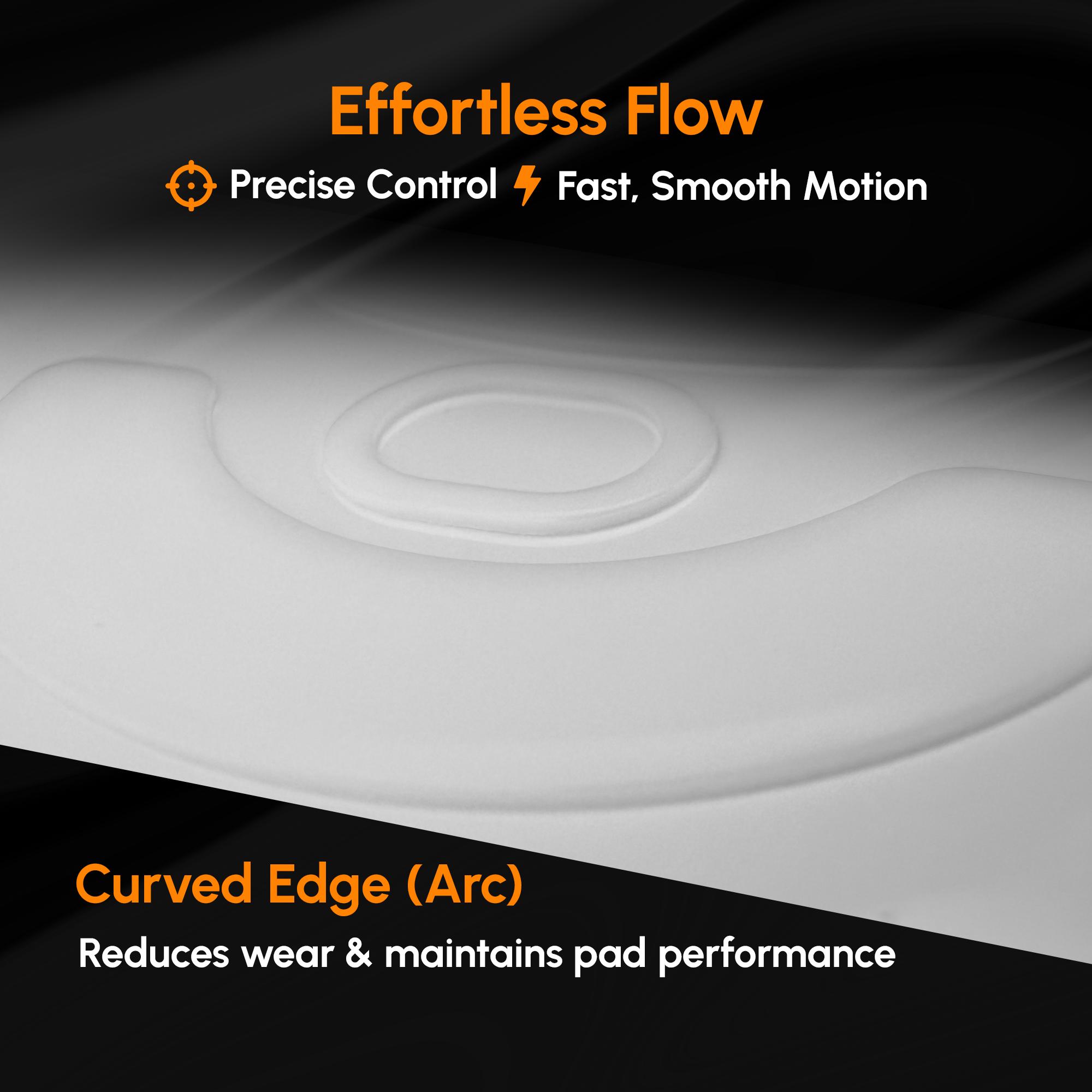 Effortless Flow

Precise Control Fast, Smooth Motion

Curved Edge (Arc)

Reduces wear & maintains pad performance